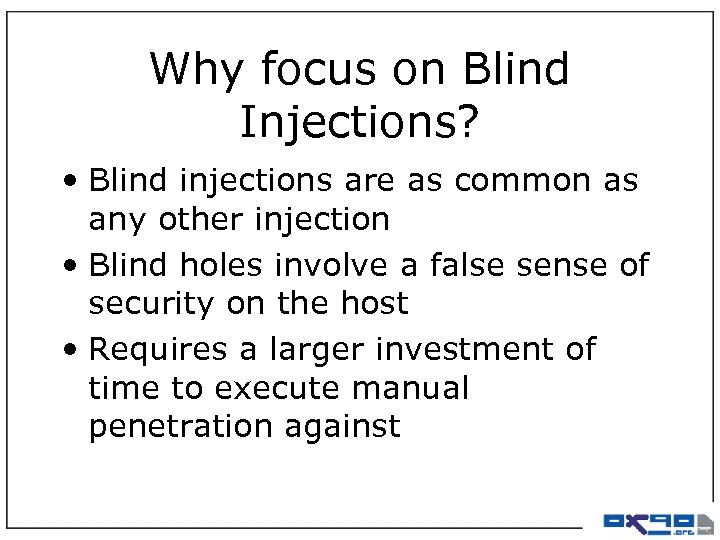 Why focus on Blind Injections?

• Blind injections are as common as any other injection

• Blind holes involve a false sense of security on the host

• Requires a larger investment of time to execute manual penetration against

0x90.org